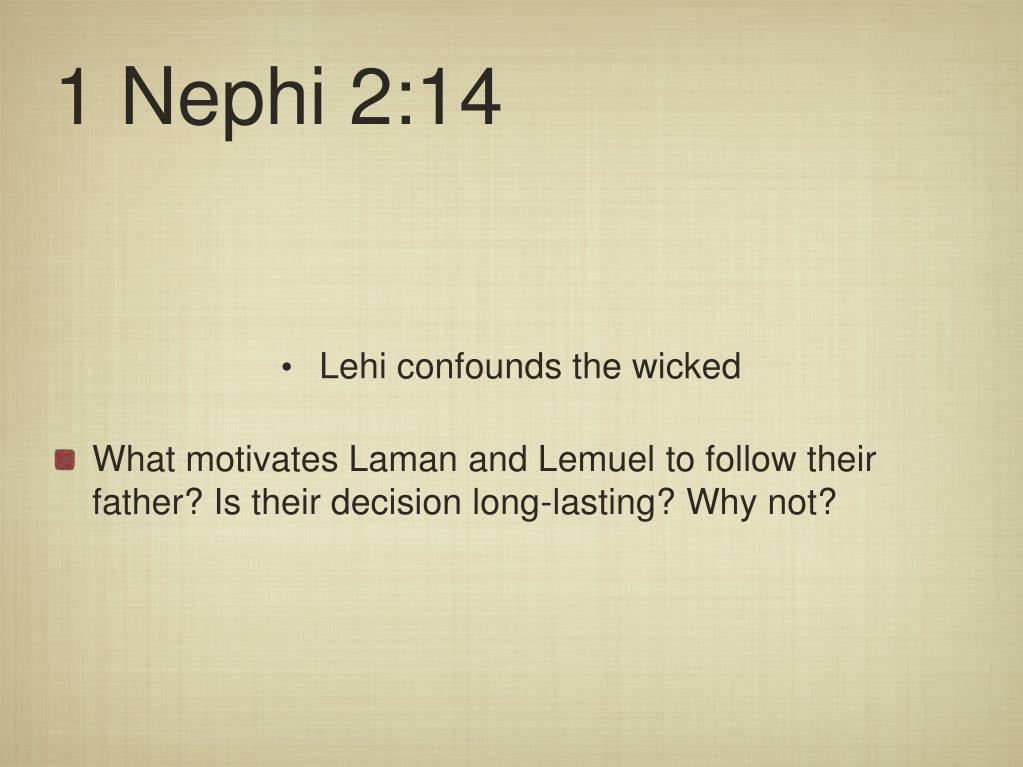 1 Nephi 2:14

• Lehi confounds the wicked

What motivates Laman and Lemuel to follow their father? Is their decision long-lasting? Why not?